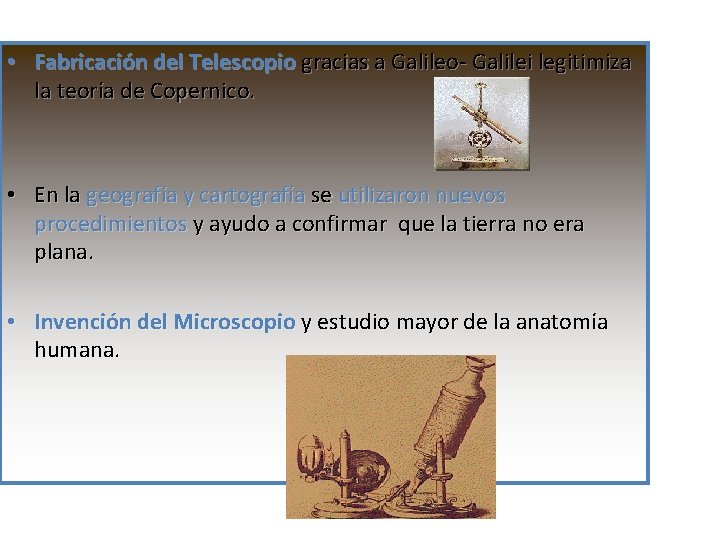 • Fabricación del Telescopio gracias a Galileo- Galilei legitimiza la teoría de Copernico.

• En la geografía y cartografía se utilizaron nuevos procedimientos y ayudo a confirmar que la tierra no era plana.

• Invención del Microscopio y estudio mayor de la anatomía humana.